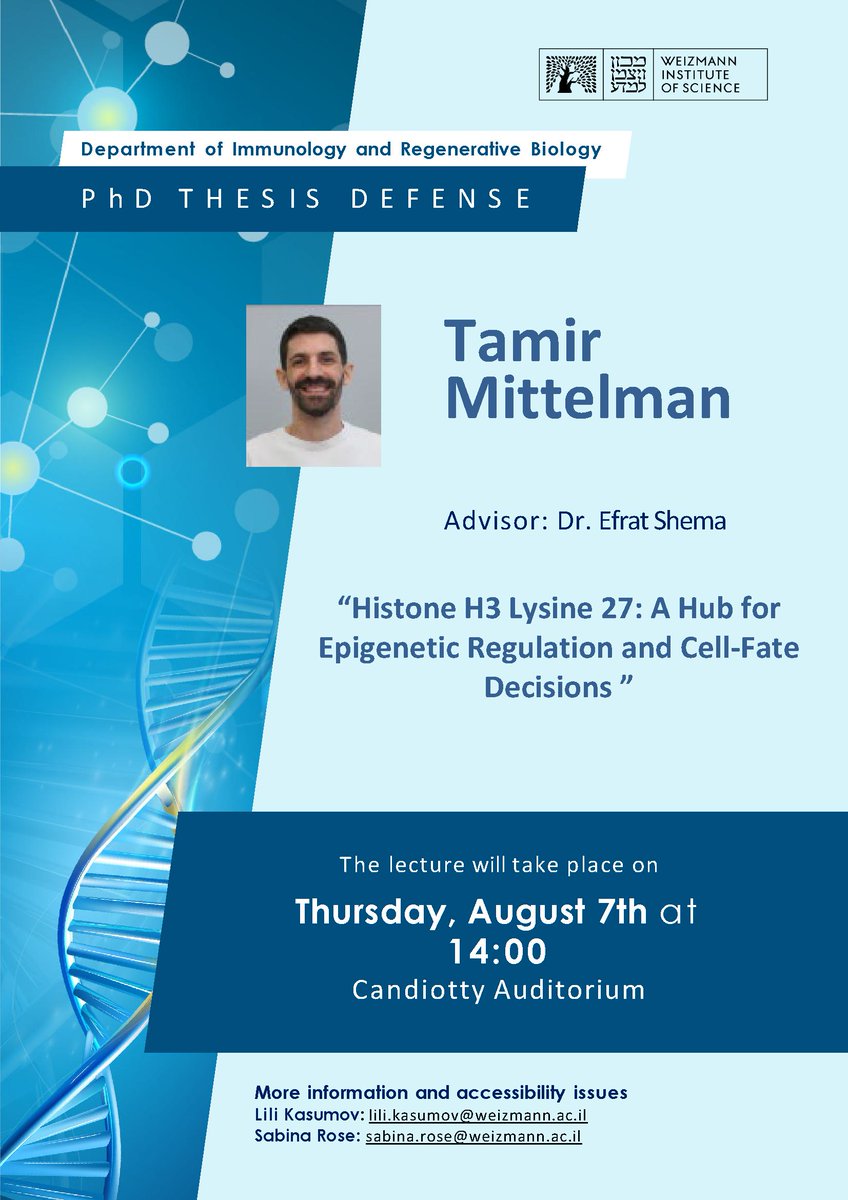 מכון ויצמן למדע WEIZMANN INSTITUTE OF SCIENCE

Department of Immunology and Regenerative Biology

PhD THESIS DEFENSE

Tamir Mittelman

Advisor: Dr. Efrat Shema

“Histone H3 Lysine 27: A Hub for Epigenetic Regulation and Cell-Fate Decisions ”

The lecture will take place on

Thursday, August 7th at 14:00

Candiotty Auditorium

More information and accessibility issues
Lili Kasumov: lili.kasumov@weizmann.ac.il
Sabina Rose: sabina.rose@weizmann.ac.il